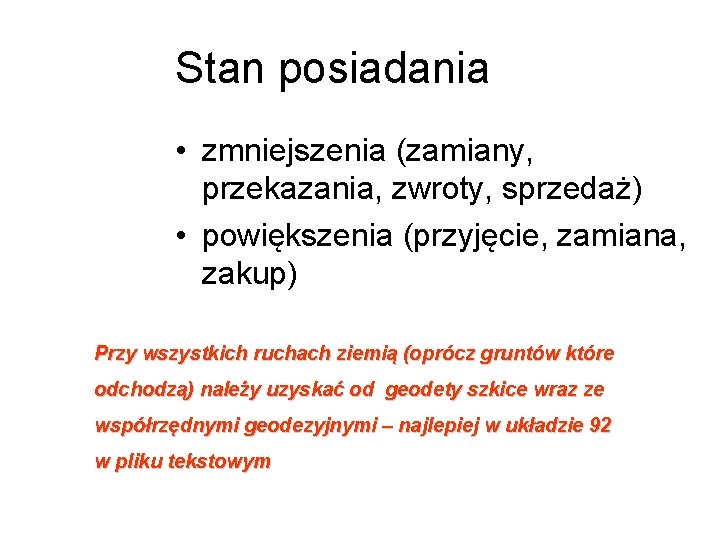 Stan posiadania

• zmniejszenia (zamiany, przekazania, zwroty, sprzedaż)
• powiększenia (przyjęcie, zamiana, zakup)

Przy wszystkich ruchach ziemią (oprócz gruntów które odchodzą) należy uzyskać od geodety szkice wraz ze współrzędnymi geodezyjnymi – najlepiej w układzie 92 w pliku tekstowym